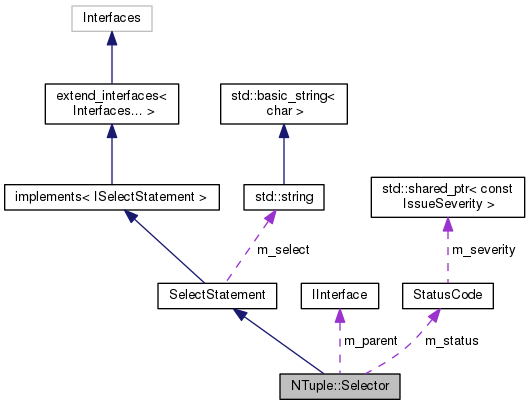 Interfaces

extend_interfaces< Interfaces... >

std::basic_string< char >

implements< ISelectStatement >

std::string

std::shared_ptr< const IssueSeverity >

m_select

m_severity

SelectStatement

IInterface

StatusCode

m_parent

m_status

NTuple::Selector